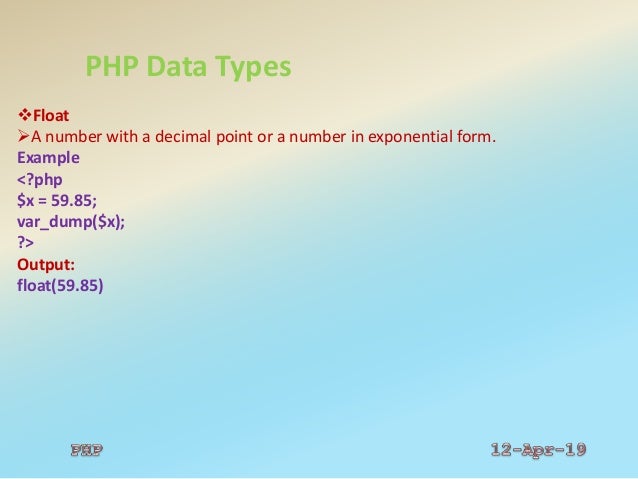 PHP Data Types

❖Float
➢A number with a decimal point or a number in exponential form.
Example
<?php
$x = 59.85;
var_dump($x);
?>
Output:
float(59.85)

PHP

12-Apr-19